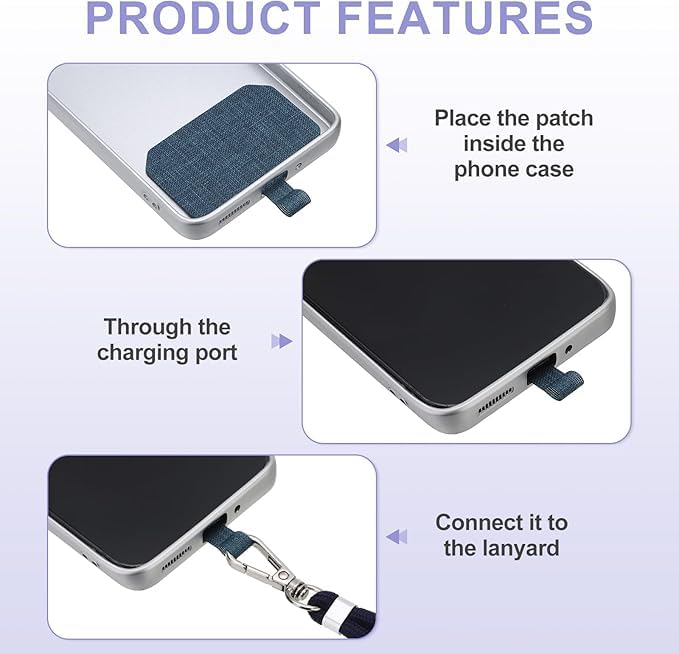 PRODUCT FEATURES

Place the patch inside the phone case

Through the charging port

Connect it to the lanyard